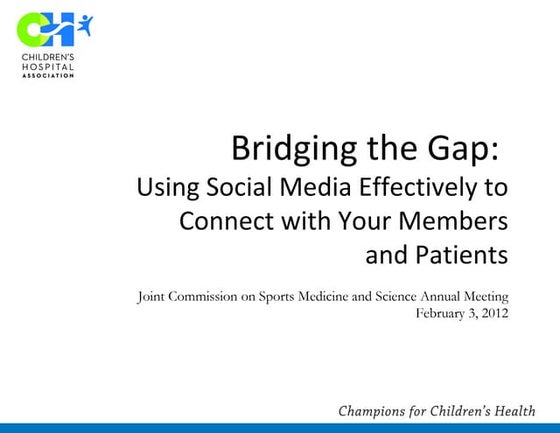 CH
CHILDREN'S HOSPITAL ASSOCIATION

Bridging the Gap:
Using Social Media Effectively to Connect with Your Members and Patients

Joint Commission on Sports Medicine and Science Annual Meeting
February 3, 2012

Champions for Children's Health